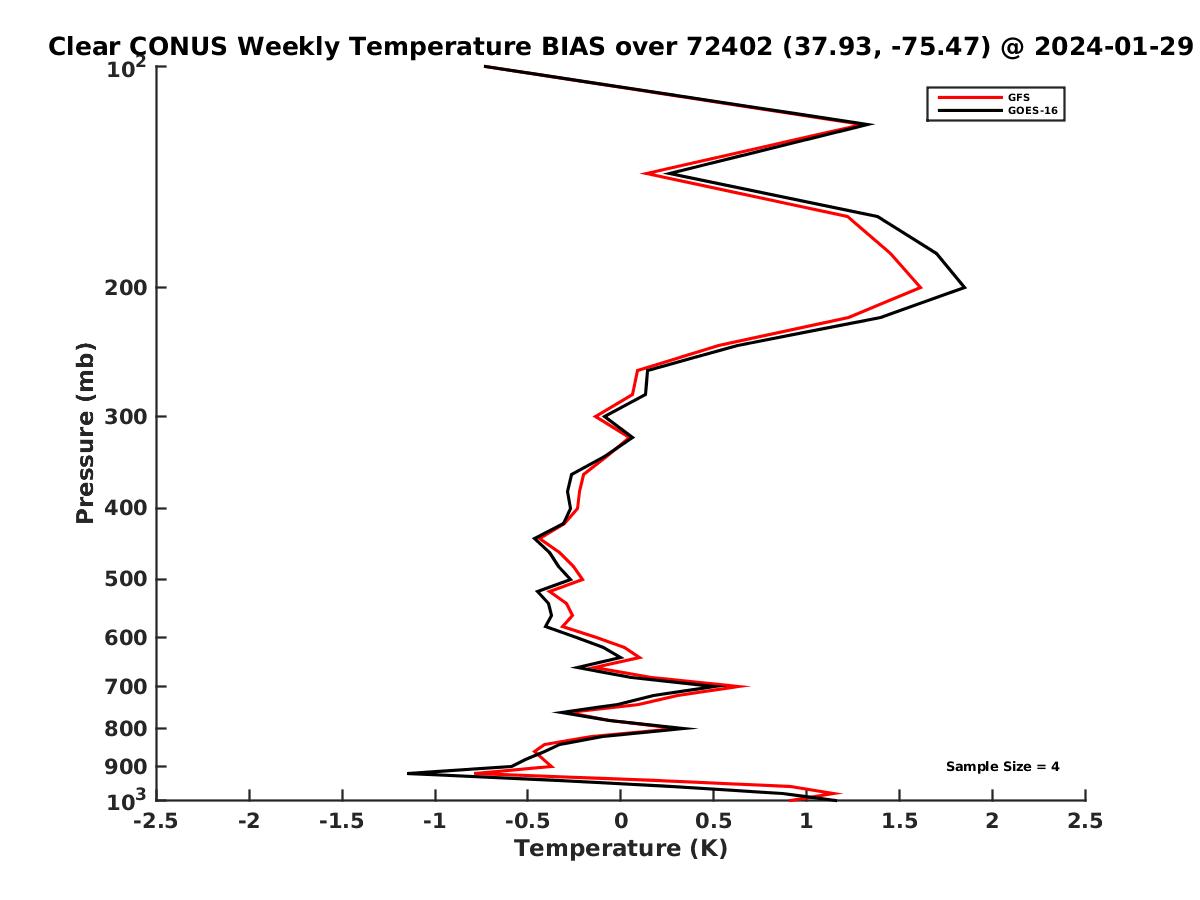 Clear CONUS Weekly Temperature BIAS over 72402 (37.93, -75.47) @ 2024-01-29

GFS
GOES-16

Pressure (mb)

$10^2$
200
300
400
500
600
700
800
900
$10^3$

Sample Size = 4

-2.5 -2 -1.5 -1 -0.5 0 0.5 1 1.5 2 2.5
Temperature (K)